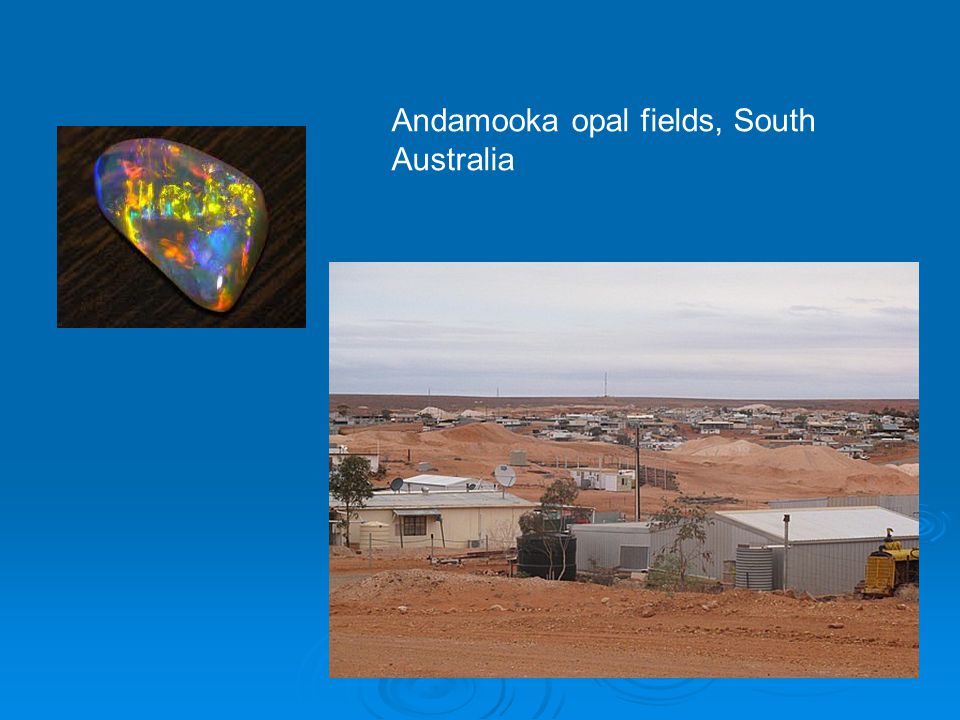 Andamooka opal fields, South Australia